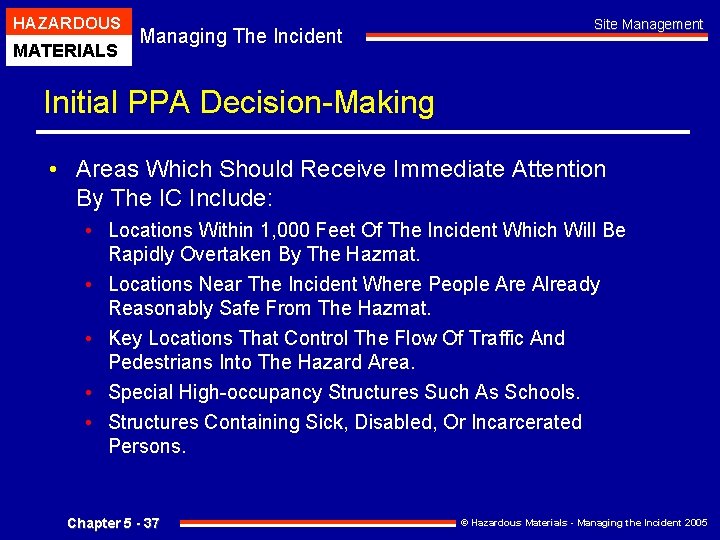 HAZARDOUS
MATERIALS

Managing The Incident

Site Management

Initial PPA Decision-Making

• Areas Which Should Receive Immediate Attention By The IC Include:
  • Locations Within 1,000 Feet Of The Incident Which Will Be Rapidly Overtaken By The Hazmat.
  • Locations Near The Incident Where People Are Already Reasonably Safe From The Hazmat.
  • Key Locations That Control The Flow Of Traffic And Pedestrians Into The Hazard Area.
  • Special High-occupancy Structures Such As Schools.
  • Structures Containing Sick, Disabled, Or Incarcerated Persons.

Chapter 5 - 37

© Hazardous Materials - Managing the Incident 2005